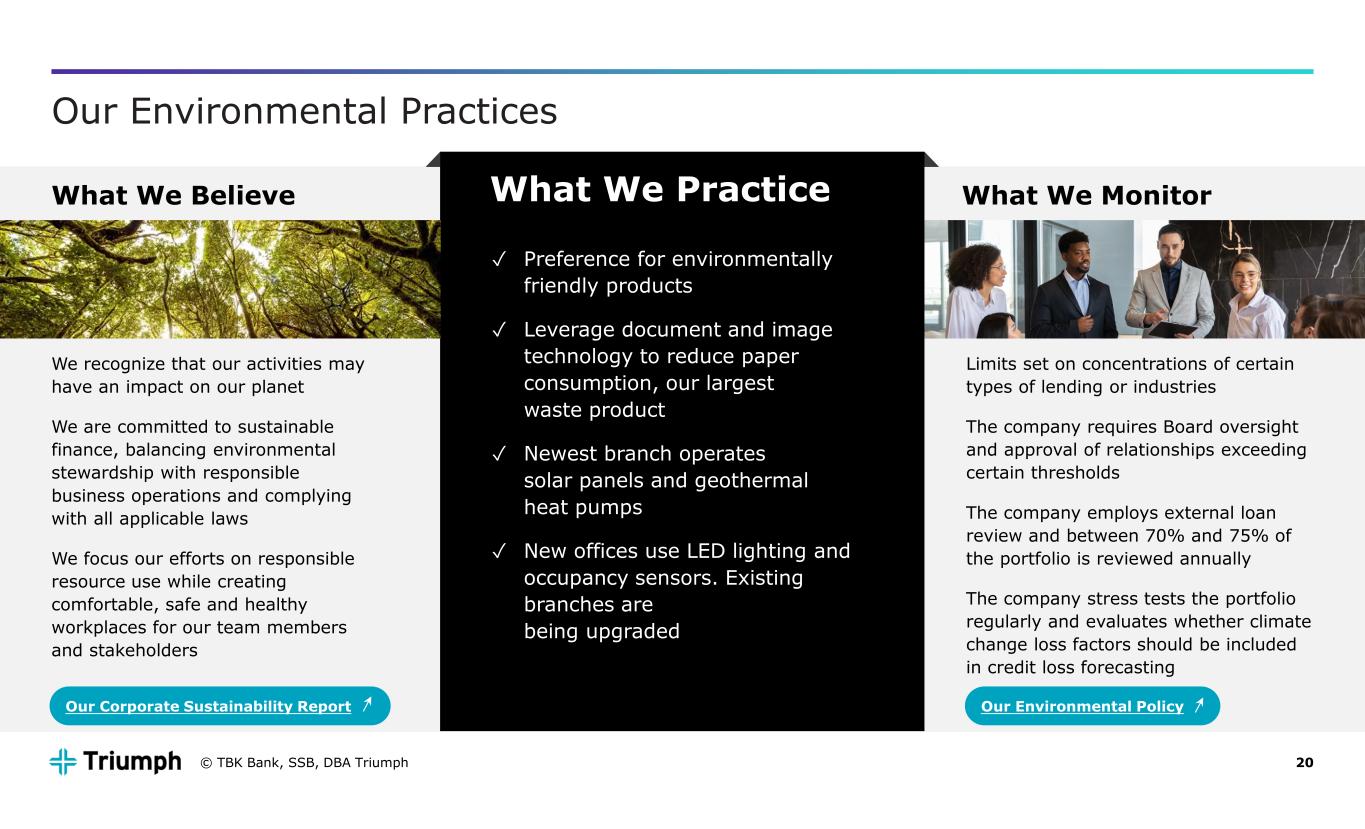 Our Environmental Practices

What We Believe

We recognize that our activities may have an impact on our planet

We are committed to sustainable finance, balancing environmental stewardship with responsible business operations and complying with all applicable laws

We focus our efforts on responsible resource use while creating comfortable, safe and healthy workplaces for our team members and stakeholders

Our Corporate Sustainability Report

What We Practice

✓ Preference for environmentally friendly products

✓ Leverage document and image technology to reduce paper consumption, our largest waste product

✓ Newest branch operates solar panels and geothermal heat pumps

✓ New offices use LED lighting and occupancy sensors. Existing branches are being upgraded

What We Monitor

Limits set on concentrations of certain types of lending or industries

The company requires Board oversight and approval of relationships exceeding certain thresholds

The company employs external loan review and between 70% and 75% of the portfolio is reviewed annually

The company stress tests the portfolio regularly and evaluates whether climate change loss factors should be included in credit loss forecasting

Our Environmental Policy

Triumph © TBK Bank, SSB, DBA Triumph

20